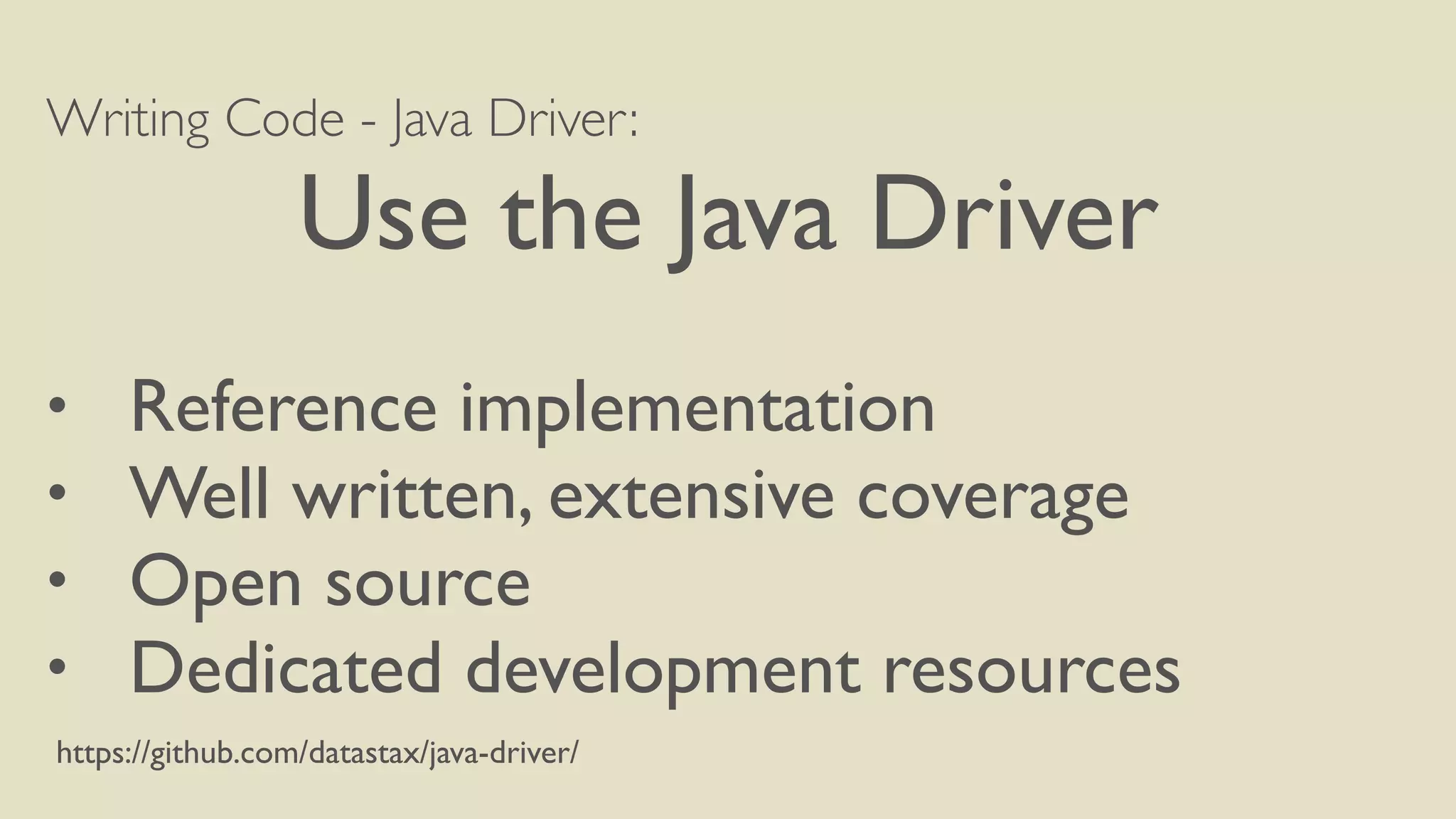 Writing Code - Java Driver:

Use the Java Driver

• Reference implementation
• Well written, extensive coverage
• Open source
• Dedicated development resources

https://github.com/datastax/java-driver/